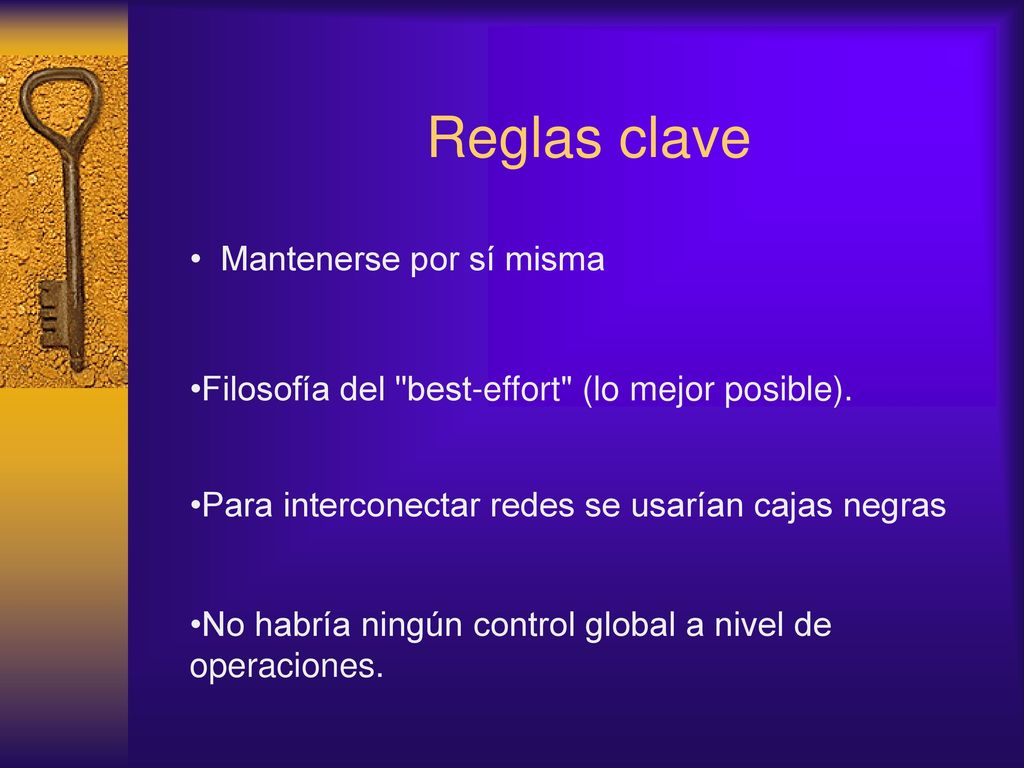 Reglas clave

• Mantenerse por sí misma

•Filosofía del "best-effort" (lo mejor posible).

•Para interconectar redes se usarían cajas negras

•No habría ningún control global a nivel de operaciones.